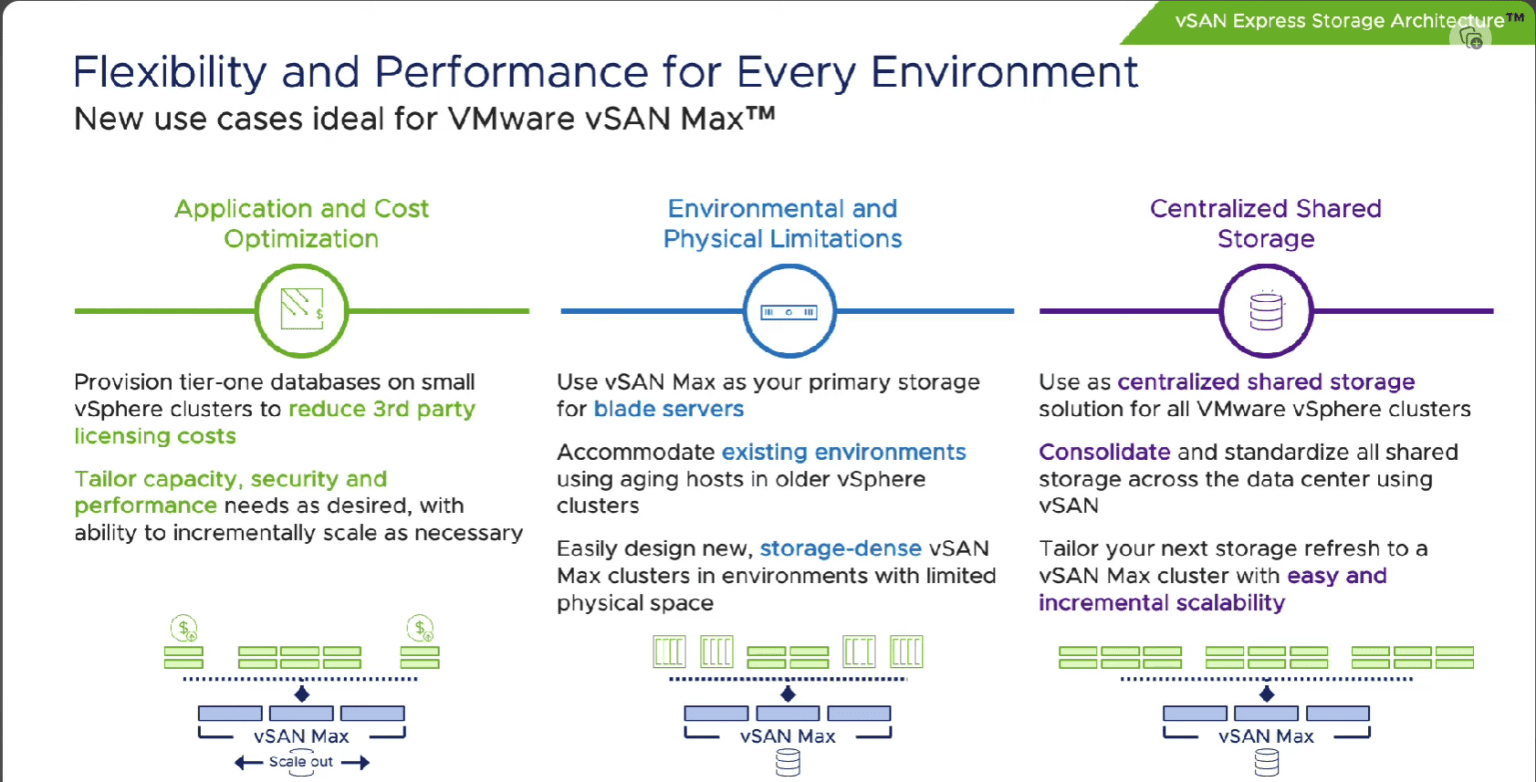 vSAN Express Storage Architecture™

Flexibility and Performance for Every Environment
New use cases ideal for VMware vSAN Max™

Application and Cost Optimization

Provision tier-one databases on small vSphere clusters to reduce 3rd party licensing costs

Tailor capacity, security and performance needs as desired, with ability to incrementally scale as necessary

vSAN Max
Scale out

Environmental and Physical Limitations

Use vSAN Max as your primary storage for blade servers

Accommodate existing environments using aging hosts in older vSphere clusters

Easily design new, storage-dense vSAN Max clusters in environments with limited physical space

vSAN Max

Centralized Shared Storage

Use as centralized shared storage solution for all VMware vSphere clusters

Consolidate and standardize all shared storage across the data center using vSAN

Tailor your next storage refresh to a vSAN Max cluster with easy and incremental scalability

vSAN Max